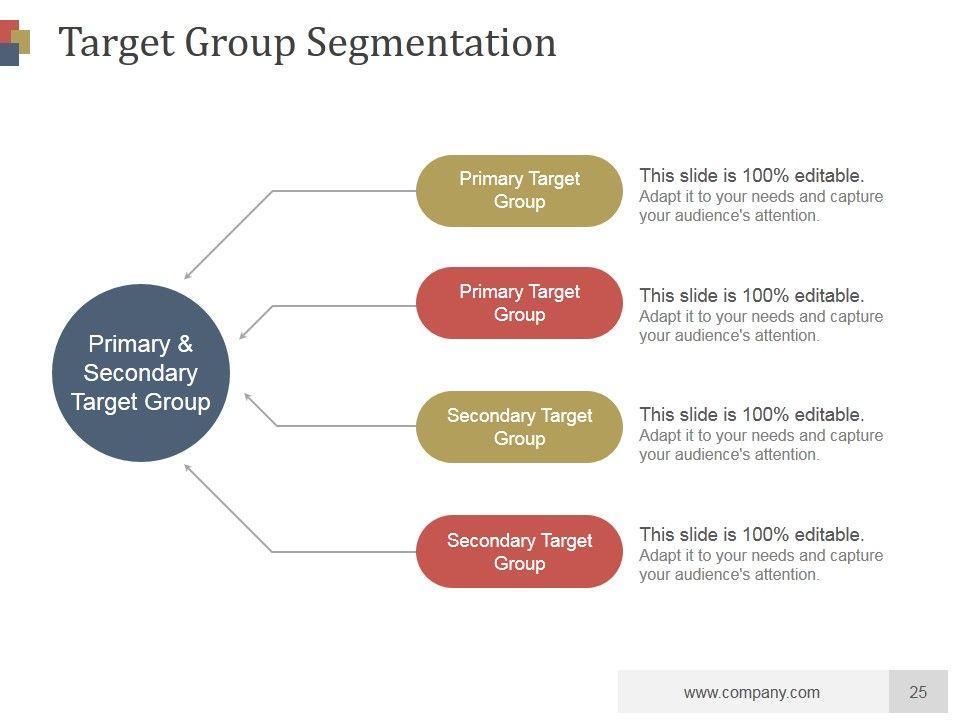 Target Group Segmentation

Primary & Secondary Target Group

Primary Target Group

This slide is 100% editable.
Adapt it to your needs and capture your audience's attention.

Primary Target Group

This slide is 100% editable.
Adapt it to your needs and capture your audience's attention.

Secondary Target Group

This slide is 100% editable.
Adapt it to your needs and capture your audience's attention.

Secondary Target Group

This slide is 100% editable.
Adapt it to your needs and capture your audience's attention.

www.company.com

25